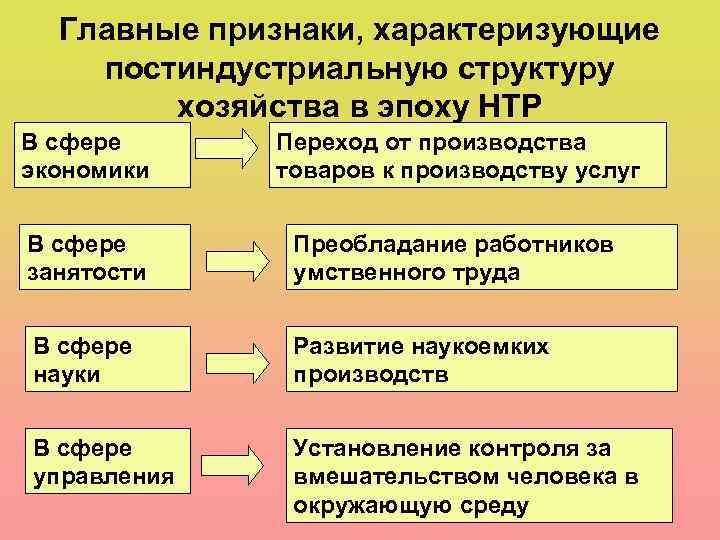 Главные признаки, характеризующие постиндустриальную структуру хозяйства в эпоху НТР

В сфере экономики

Переход от производства товаров к производству услуг

В сфере занятости

Преобладание работников умственного труда

В сфере науки

Развитие наукоемких производств

В сфере управления

Установление контроля за вмешательством человека в окружающую среду